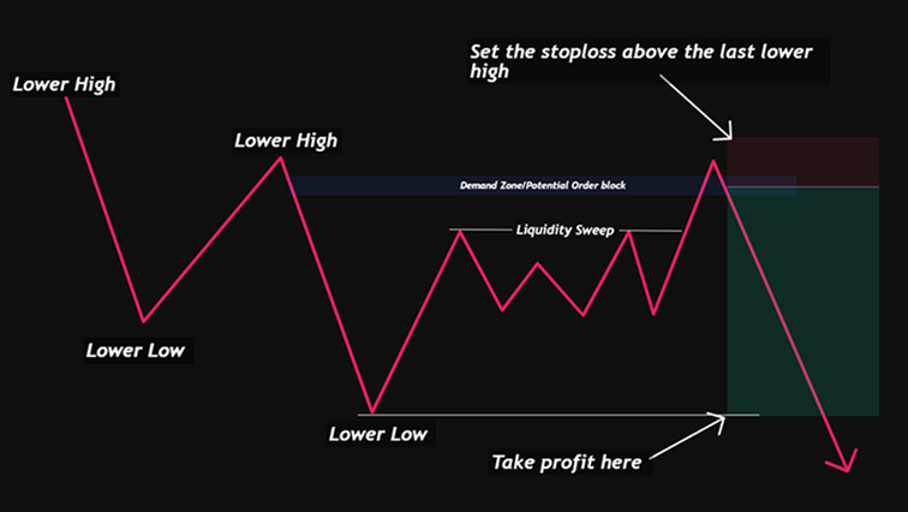 Set the stoploss above the last lower high

Lower High

Lower High

Demand Zone/Potential Order block

Liquidity Sweep

Lower Low

Lower Low

Take profit here